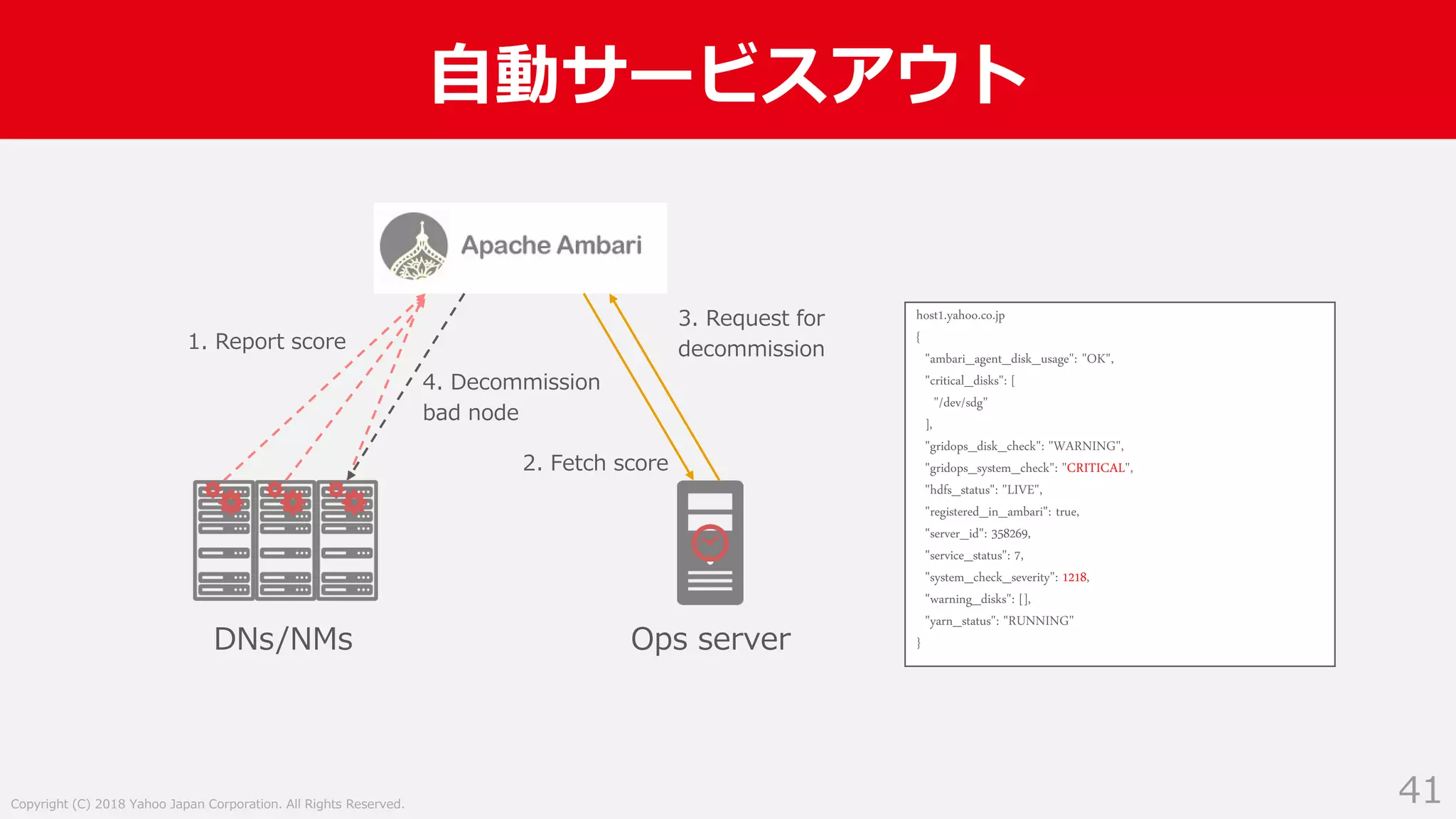 自動サービスアウト

Apache Ambari

1. Report score

4. Decommission bad node

3. Request for decommission

2. Fetch score

DNs/NMs

Ops server

host1.yahoo.co.jp
{
"ambari_agent_disk_usage": "OK",
"critical_disks": [
"/dev/sdg"
],
"gridops_disk_check": "WARNING",
"gridops_system_check": "CRITICAL",
"hdfs_status": "LIVE",
"registered_in_ambari": true,
"server_id": 358269,
"service_status": 7,
"system_check_severity": 1218,
"warning_disks": [],
"yarn_status": "RUNNING"
}

Copyright (C) 2018 Yahoo Japan Corporation. All Rights Reserved.

41